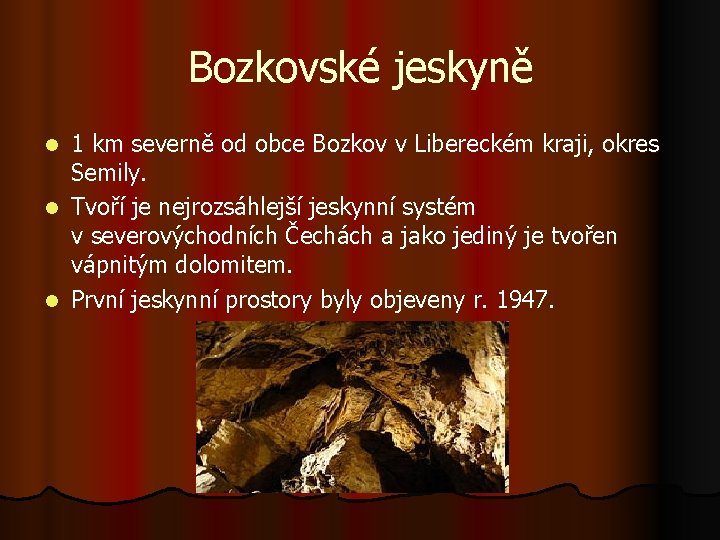 Bozkovské jeskyně

- 1 km severně od obce Bozkov v Libereckém kraji, okres Semily.
- Tvoří je nejrozsáhlejší jeskynní systém v severovýchodních Čechách a jako jediný je tvořen vápnitým dolomitem.
- První jeskynní prostory byly objeveny r. 1947.